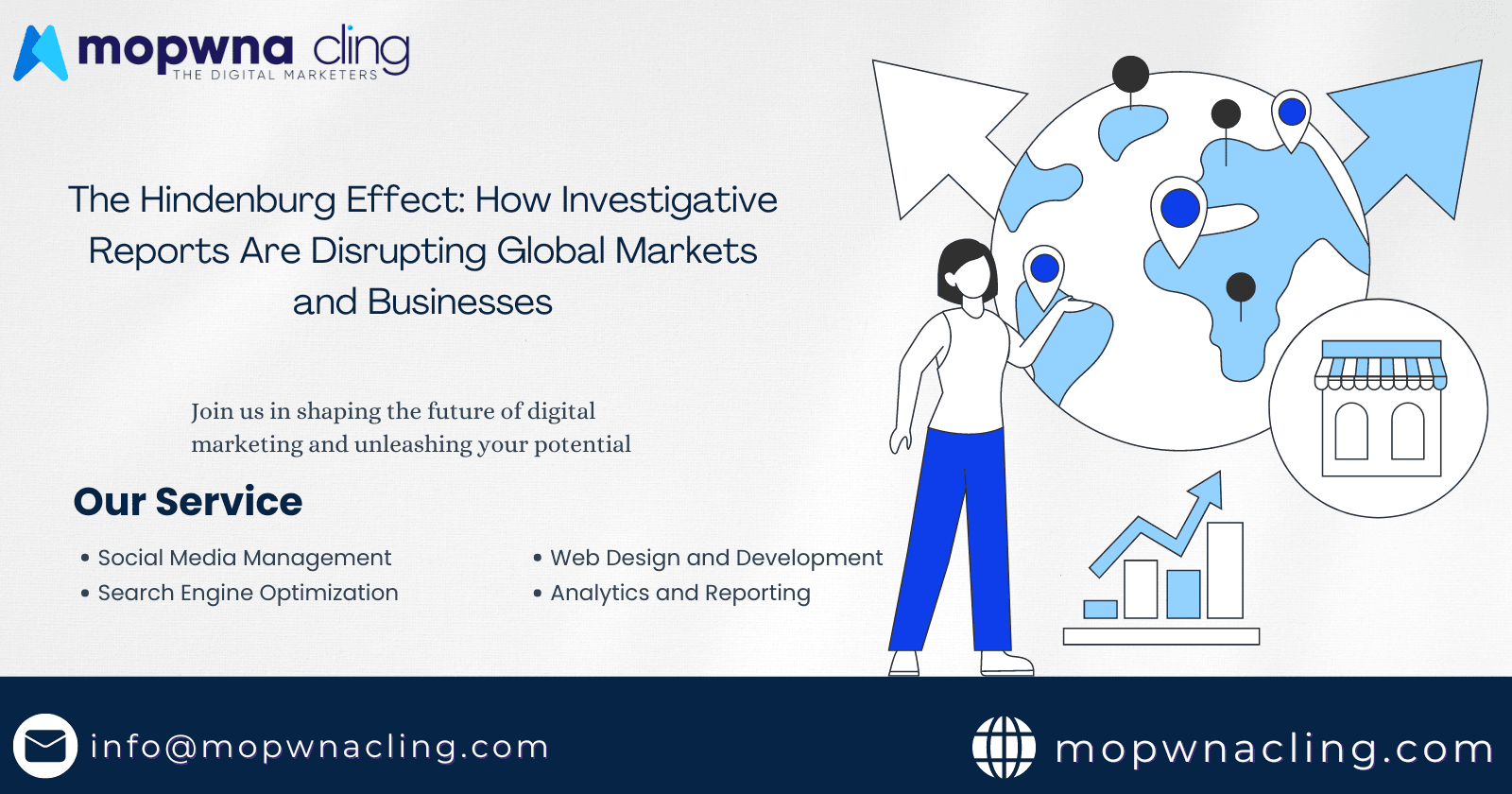 mopwna cling
THE DIGITAL MARKETERS

The Hindenburg Effect: How Investigative Reports Are Disrupting Global Markets and Businesses

Join us in shaping the future of digital marketing and unleashing your potential

Our Service

• Social Media Management
• Search Engine Optimization

• Web Design and Development
• Analytics and Reporting

info@mopwnacling.com

mopwnacling.com